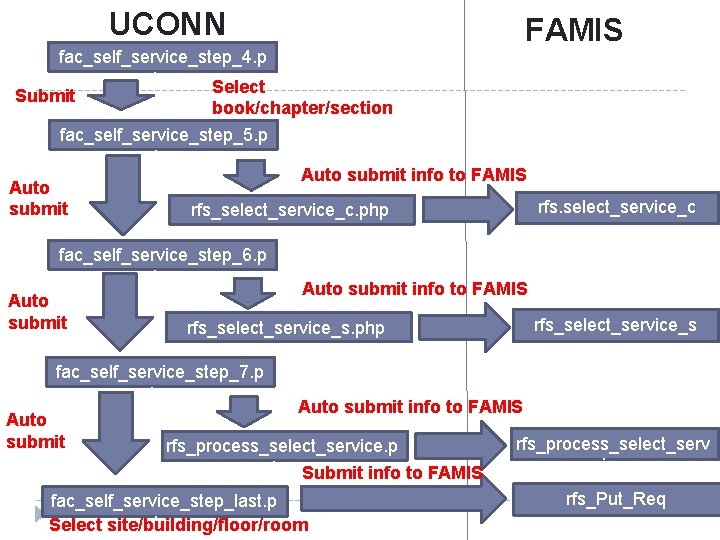 UCONN

FAMIS

fac_self_service_step_4.p

Submit

Select book/chapter/section

fac_self_service_step_5.p

Auto submit

Auto submit info to FAMIS

rfs_select_service_c.php

rfs.select_service_c

fac_self_service_step_6.p

Auto submit

Auto submit info to FAMIS

rfs_select_service_s.php

rfs_select_service_s

fac_self_service_step_7.p

Auto submit

Auto submit info to FAMIS

rfs_process_select_service.p

rfs_process_select_serv

Submit info to FAMIS

fac_self_service_step_last.p

rfs_Put_Req

Select site/building/floor/room